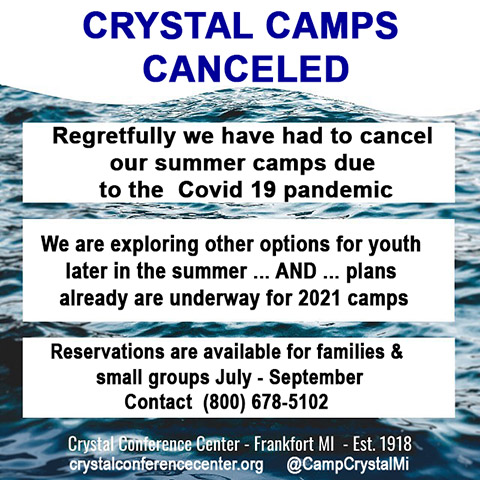 CRYSTAL CAMPS CANCELED

Regretfully we have had to cancel our summer camps due to the Covid 19 pandemic

We are exploring other options for youth later in the summer ... AND ... plans already are underway for 2021 camps

Reservations are available for families & small groups July - September
Contact (800) 678-5102

Crystal Conference Center - Frankfort MI - Est. 1918
crystalconferencecenter.org @CampCrystalMi